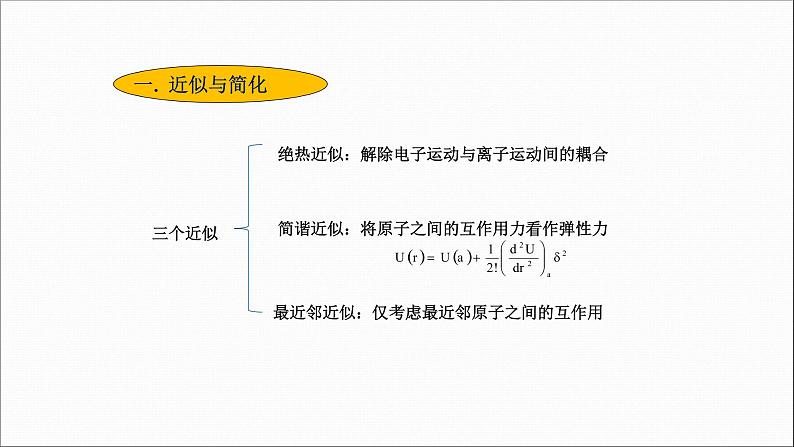 一. 近似与简化

三个近似

绝热近似：解除电子运动与离子运动间的耦合

简谐近似：将原子之间的互作用力看作弹性力

$U(r) = U(a) + \frac{1}{2!}\left(\frac{d^2U}{dr^2}\right)_a \delta^2$

最近邻近似：仅考虑最近邻原子之间的互作用